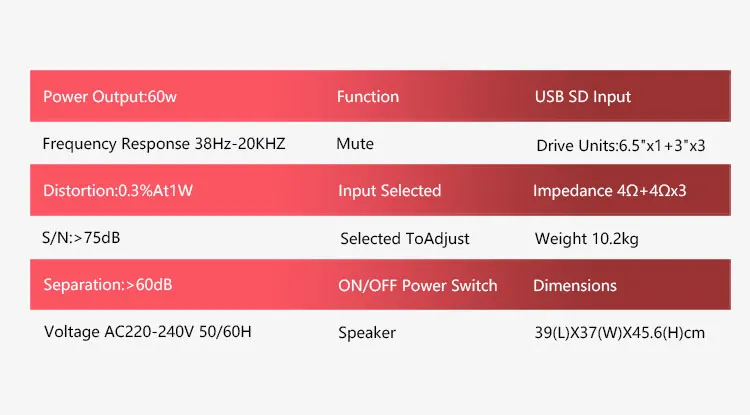 | Power Output:60w | Function | USB SD Input |
|---|---|---|
| Frequency Response 38Hz-20KHZ | Mute | Drive Units:6.5"x1+3"x3 |
| Distortion:0.3%At1W | Input Selected | Impedance 4Ω+4Ωx3 |
| S/N:>75dB | Selected ToAdjust | Weight 10.2kg |
| Separation:>60dB | ON/OFF Power Switch | Dimensions |
| Voltage AC220-240V 50/60H | Speaker | 39(L)X37(W)X45.6(H)cm |